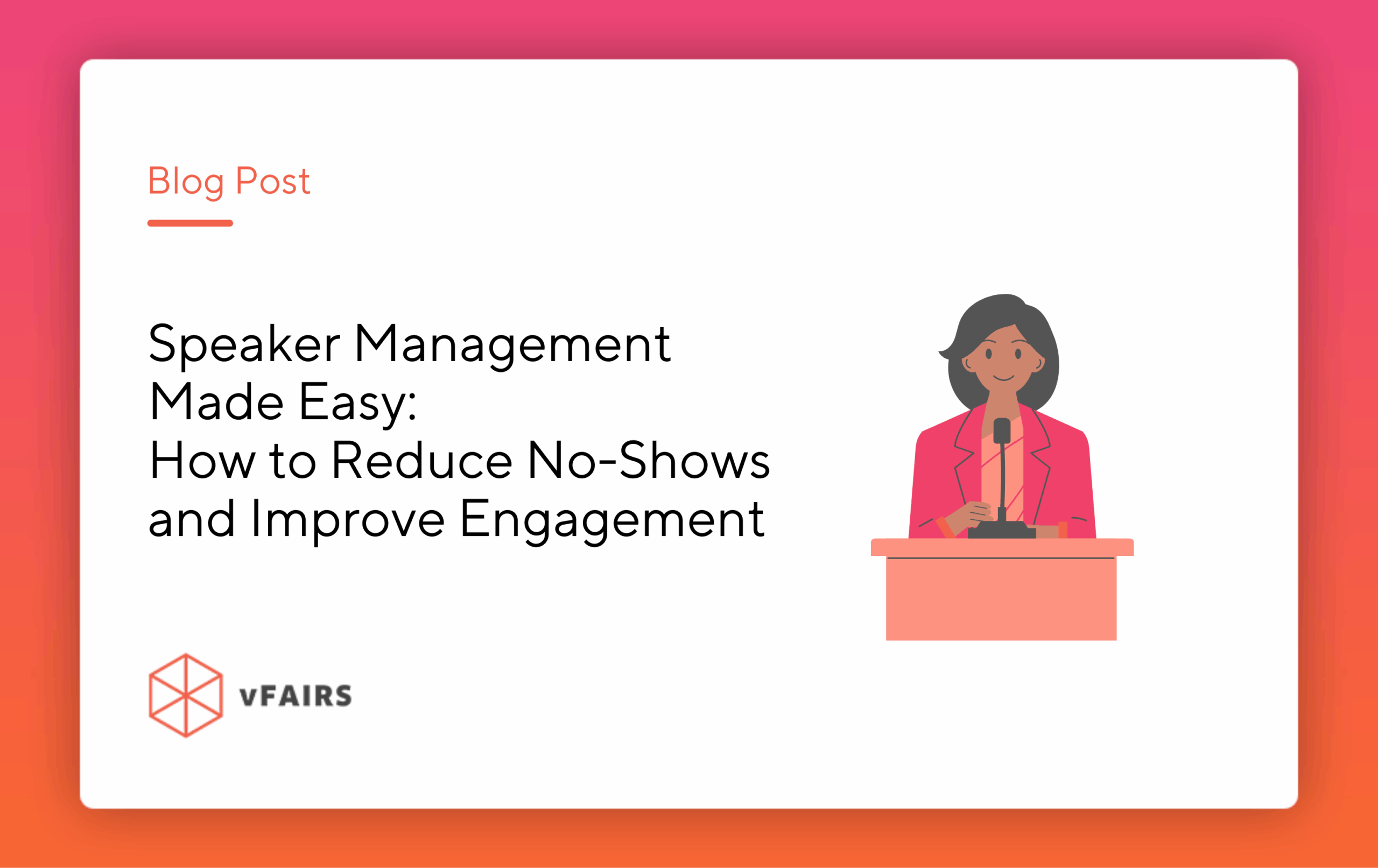 Blog Post

Speaker Management Made Easy: How to Reduce No-Shows and Improve Engagement

vFAIRS